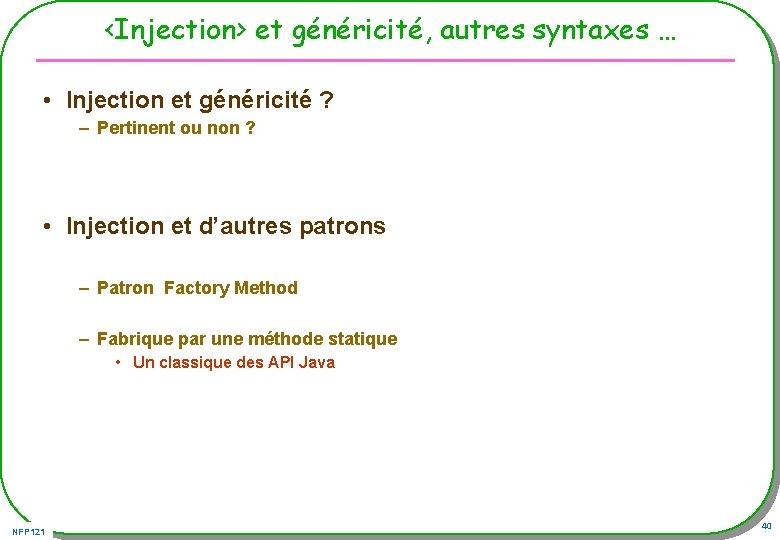 <Injection> et généricité, autres syntaxes …

• Injection et généricité ?
– Pertinent ou non ?

• Injection et d'autres patrons

– Patron Factory Method

– Fabrique par une méthode statique
• Un classique des API Java

NFP121

40